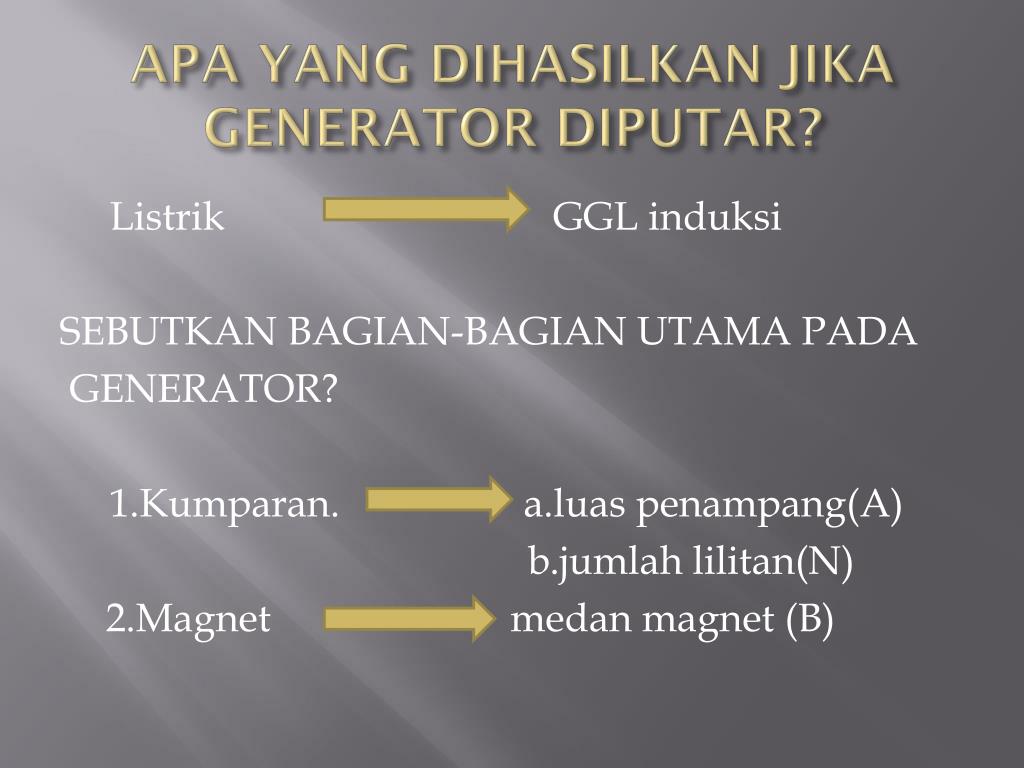 APA YANG DIHASILKAN JIKA GENERATOR DIPUTAR?

Listrik GGL induksi

SEBUTKAN BAGIAN-BAGIAN UTAMA PADA GENERATOR?

1.Kumparan. a.luas penampang(A)
b.jumlah lilitan(N)
2.Magnet medan magnet (B)